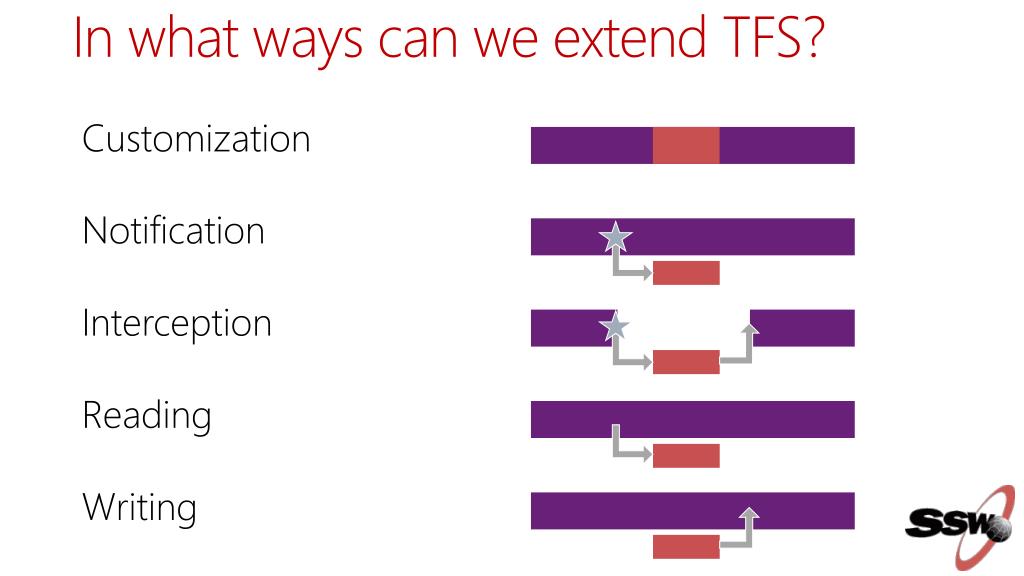 In what ways can we extend TFS?

Customization

Notification

Interception

Reading

Writing

SSW